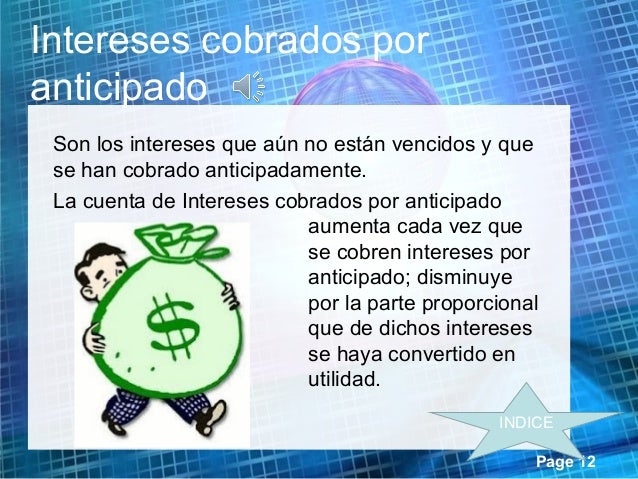 Intereses cobrados por anticipado

Son los intereses que aún no están vencidos y que se han cobrado anticipadamente.

La cuenta de Intereses cobrados por anticipado aumenta cada vez que se cobren intereses por anticipado; disminuye por la parte proporcional que de dichos intereses se haya convertido en utilidad.

$

INDICE

Page 12